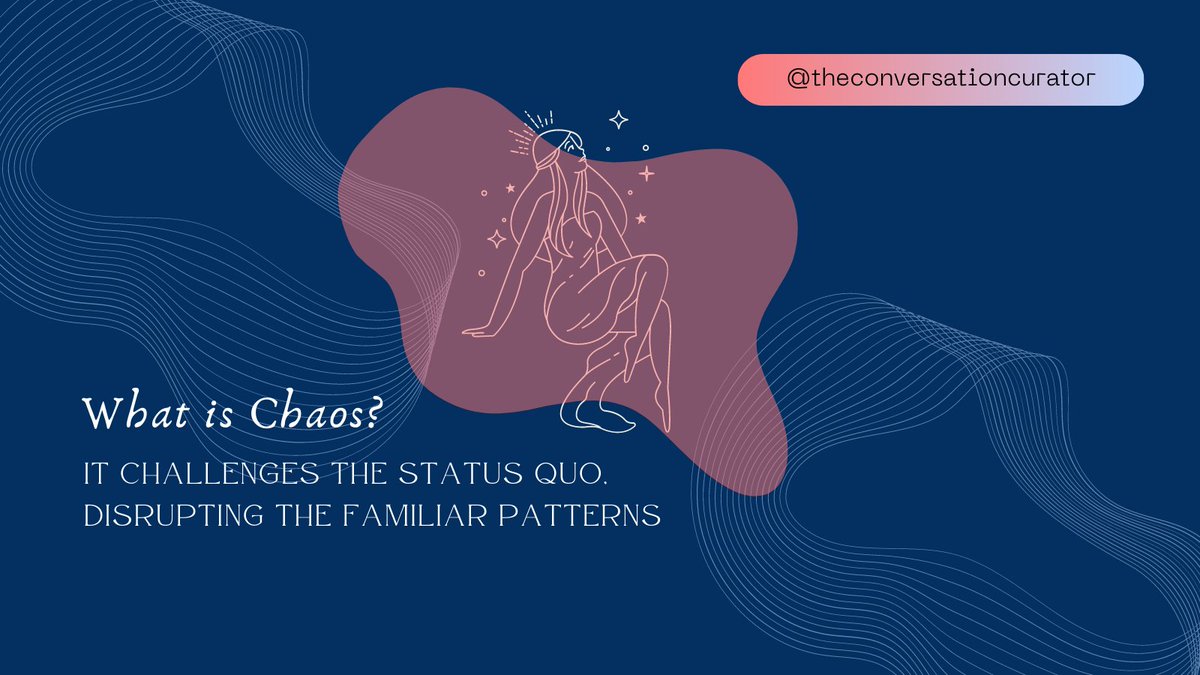 @theconversationcurator

What is Chaos?

IT CHALLENGES THE STATUS QUO, DISRUPTING THE FAMILIAR PATTERNS